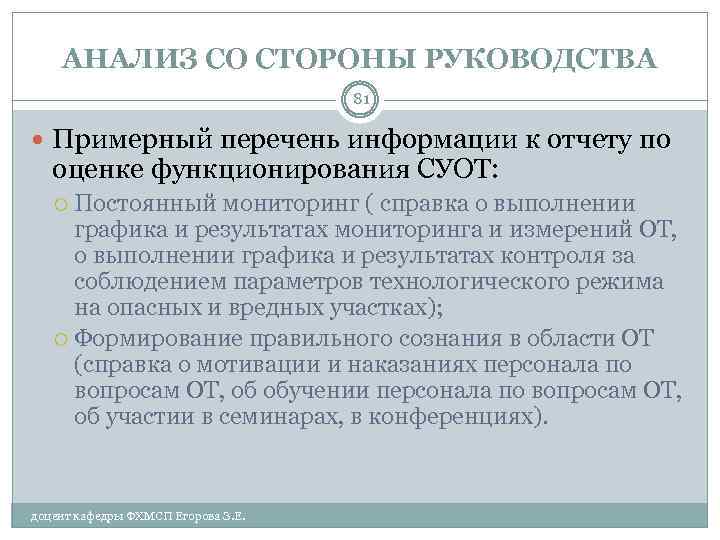 АНАЛИЗ СО СТОРОНЫ РУКОВОДСТВА

81

Примерный перечень информации к отчету по оценке функционирования СУОТ:

Постоянный мониторинг ( справка о выполнении графика и результатах мониторинга и измерений ОТ, о выполнении графика и результатах контроля за соблюдением параметров технологического режима на опасных и вредных участках);

Формирование правильного сознания в области ОТ (справка о мотивации и наказаниях персонала по вопросам ОТ, об обучении персонала по вопросам ОТ, об участии в семинарах, в конференциях).

доцент кафедры ФХМСП Егорова З.Е.